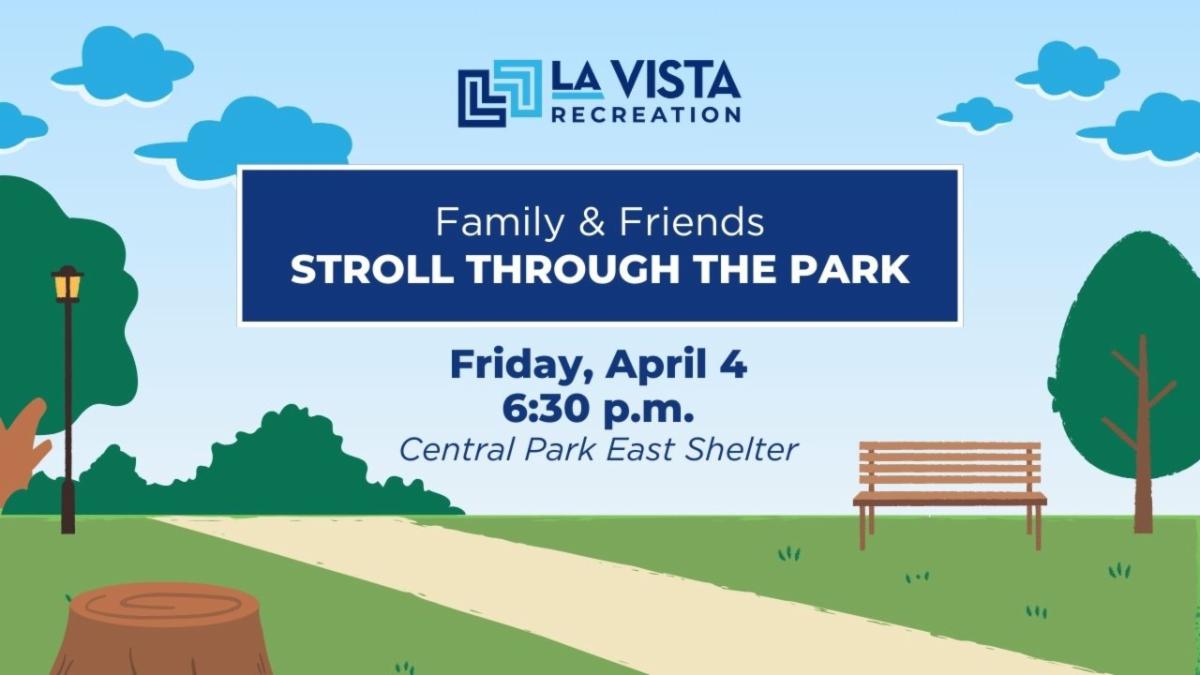 LA VISTA
RECREATION

Family & Friends
STROLL THROUGH THE PARK

Friday, April 4
6:30 p.m.
Central Park East Shelter